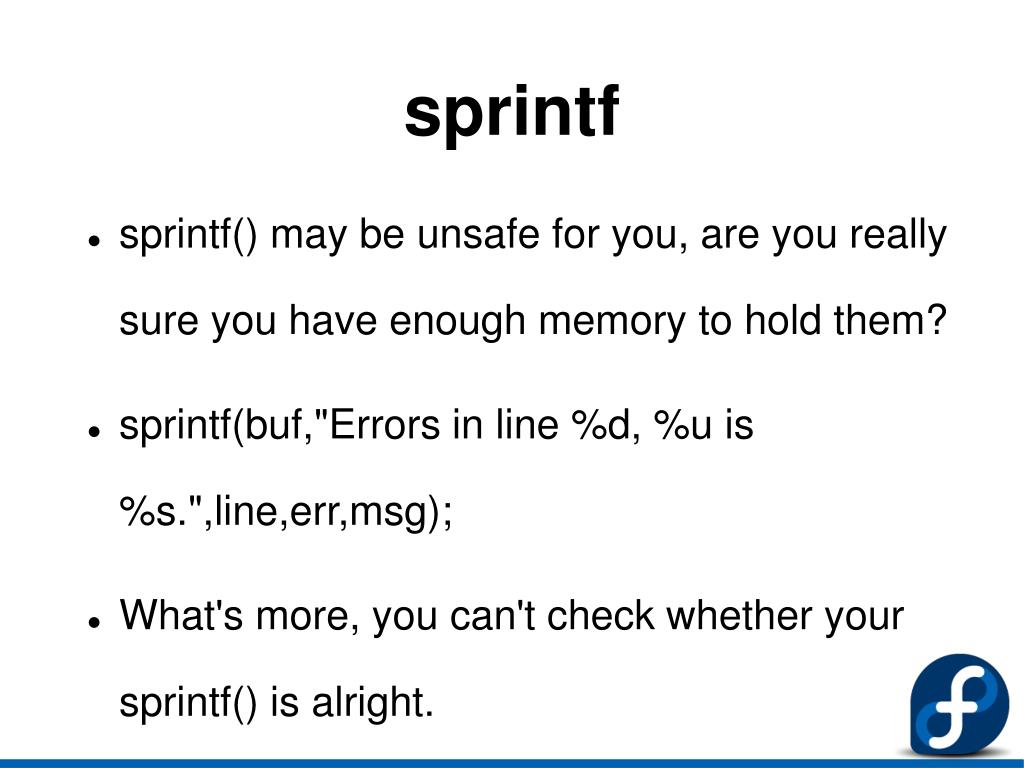 sprintf

- sprintf() may be unsafe for you, are you really sure you have enough memory to hold them?
- sprintf(buf,"Errors in line %d, %u is %s.",line,err,msg);
- What's more, you can't check whether your sprintf() is alright.